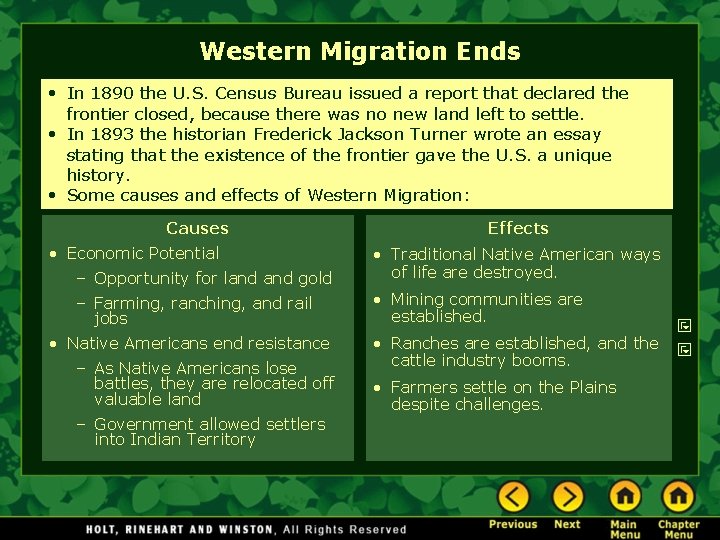 Western Migration Ends

• In 1890 the U.S. Census Bureau issued a report that declared the frontier closed, because there was no new land left to settle.
• In 1893 the historian Frederick Jackson Turner wrote an essay stating that the existence of the frontier gave the U.S. a unique history.
• Some causes and effects of Western Migration:

Causes
• Economic Potential
– Opportunity for land and gold
– Farming, ranching, and rail jobs
• Native Americans end resistance
– As Native Americans lose battles, they are relocated off valuable land
– Government allowed settlers into Indian Territory

Effects
• Traditional Native American ways of life are destroyed.
• Mining communities are established.
• Ranches are established, and the cattle industry booms.
• Farmers settle on the Plains despite challenges.

HOLT, RINEHART AND WINSTON, All Rights Reserved

Previous Next Main Menu Chapter Menu